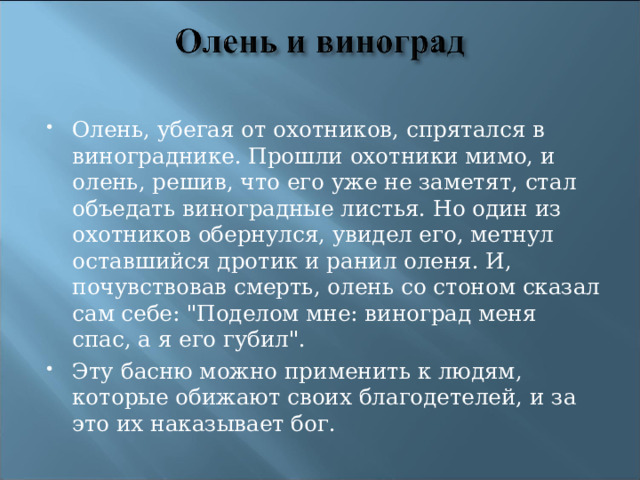 Олень и виноград

• Олень, убегая от охотников, спрятался в винограднике. Прошли охотники мимо, и олень, решив, что его уже не заметят, стал объедать виноградные листья. Но один из охотников обернулся, увидел его, метнул оставшийся дротик и ранил оленя. И, почувствовав смерть, олень со стоном сказал сам себе: "Поделом мне: виноград меня спас, а я его губил".

• Эту басню можно применить к людям, которые обижают своих благодетелей, и за это их наказывает бог.